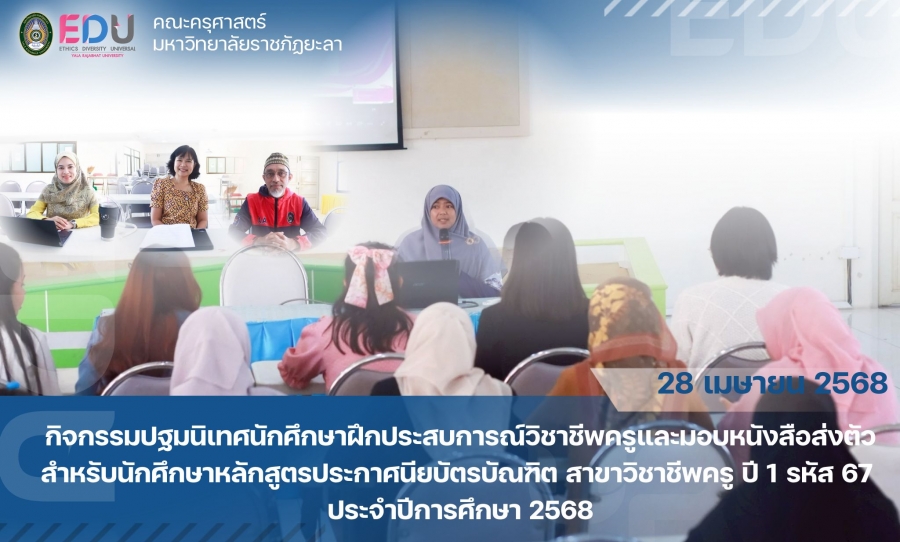 EDU
ETHICS DIVERSITY UNIVERSAL
YALA RAJABHAT UNIVERSITY

คณะครุศาสตร์
มหาวิทยาลัยราชภัฏยะลา

28 เมษายน 2568

กิจกรรมปฐมนิเทศนักศึกษาฝึกประสบการณ์วิชาชีพครูและมอบหนังสือส่งตัว สำหรับนักศึกษาหลักสูตรประกาศนียบัตรบัณฑิต สาขาวิชาชีพครู ปี 1 รหัส 67 ประจำปีการศึกษา 2568